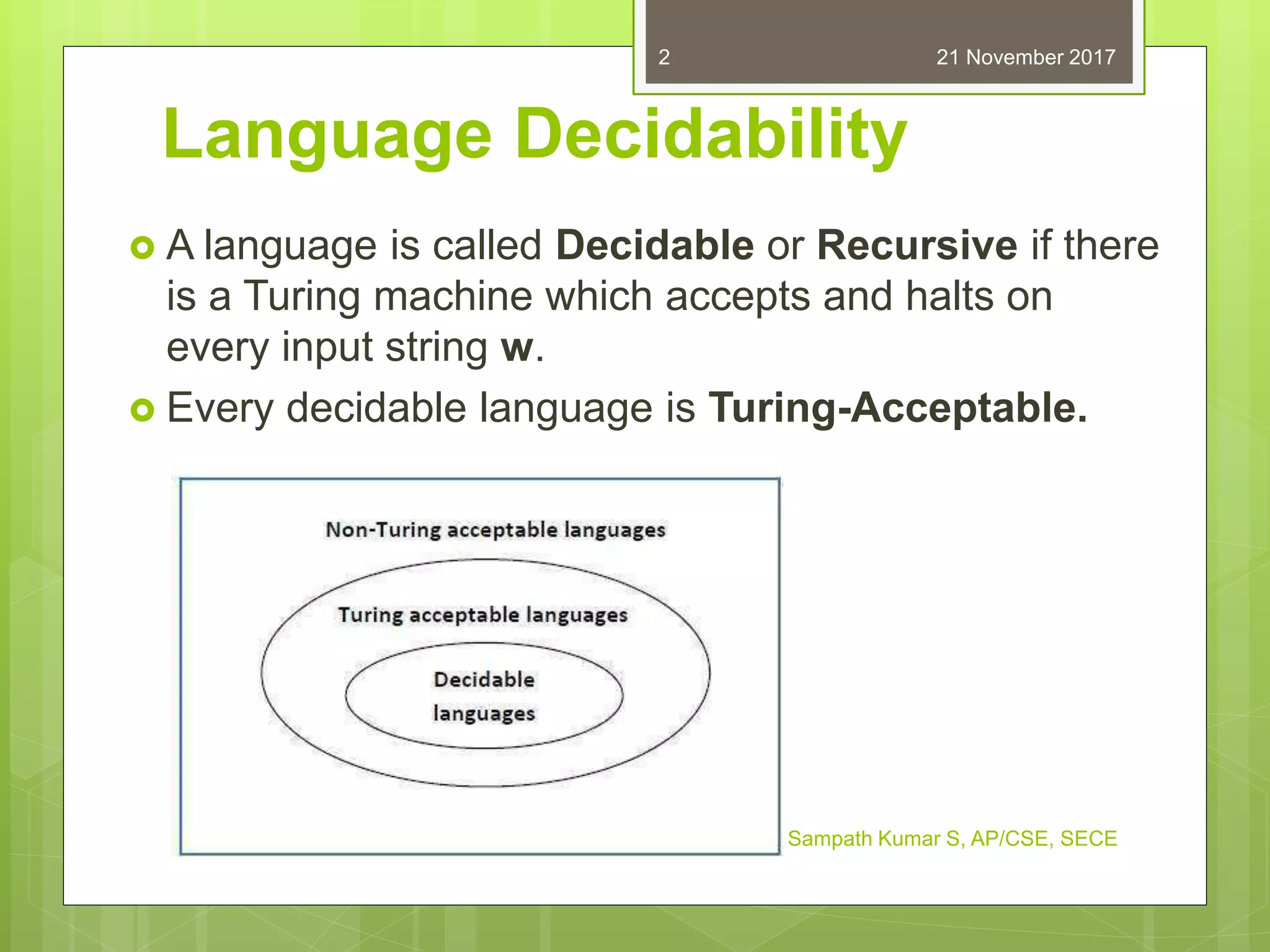 2 21 November 2017

Language Decidability

A language is called Decidable or Recursive if there is a Turing machine which accepts and halts on every input string w.

Every decidable language is Turing-Acceptable.

Non-Turing acceptable languages

Turing acceptable languages

Decidable languages

Sampath Kumar S, AP/CSE, SECE